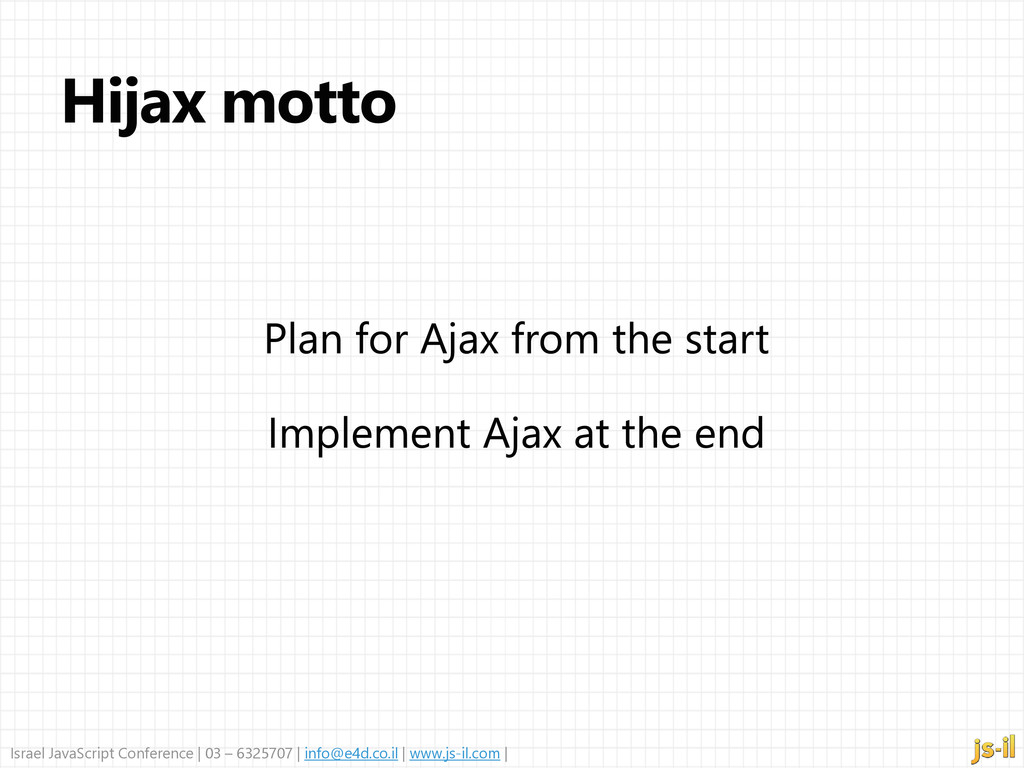 Hijax motto

Plan for Ajax from the start

Implement Ajax at the end

Israel JavaScript Conference | 03 – 6325707 | info@e4d.co.il | www.js-il.com |

js-il